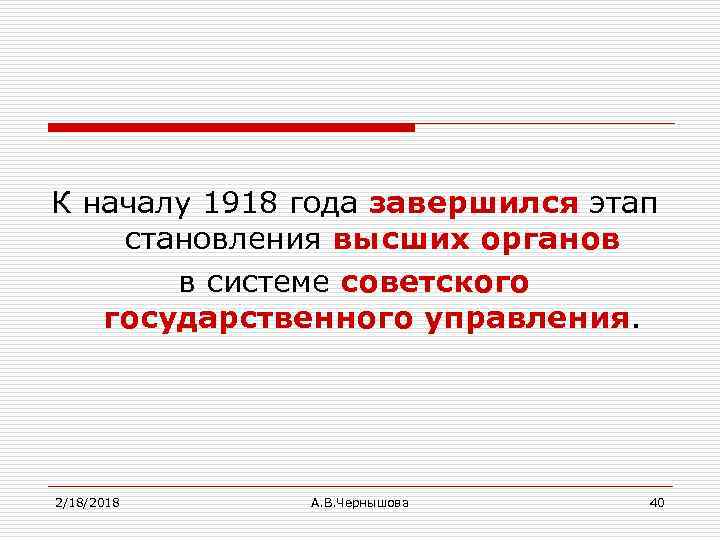 К началу 1918 года завершился этап становления высших органов в системе советского государственного управления.

2/18/2018

А.В.Чернышова

40